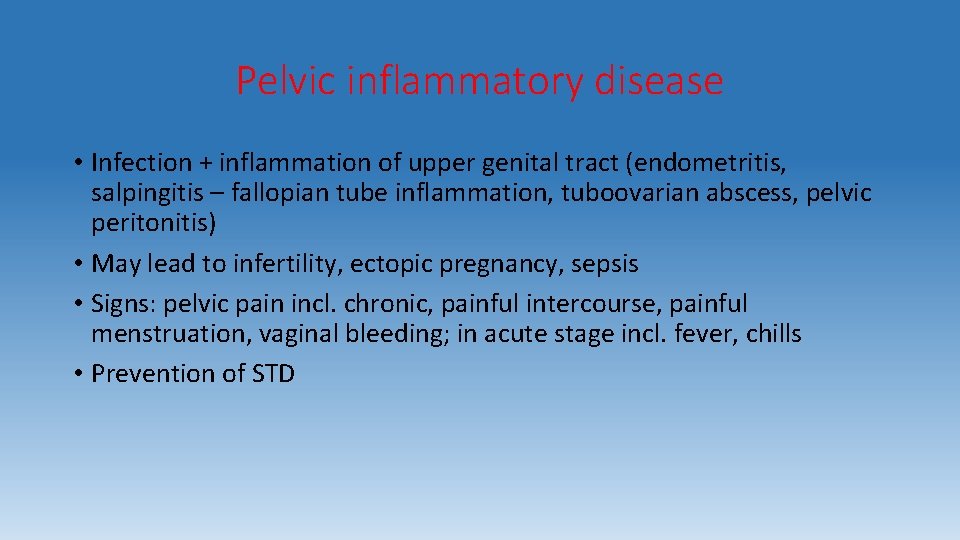 Pelvic inflammatory disease

• Infection + inflammation of upper genital tract (endometritis, salpingitis – fallopian tube inflammation, tuboovarian abscess, pelvic peritonitis)
• May lead to infertility, ectopic pregnancy, sepsis
• Signs: pelvic pain incl. chronic, painful intercourse, painful menstruation, vaginal bleeding; in acute stage incl. fever, chills
• Prevention of STD